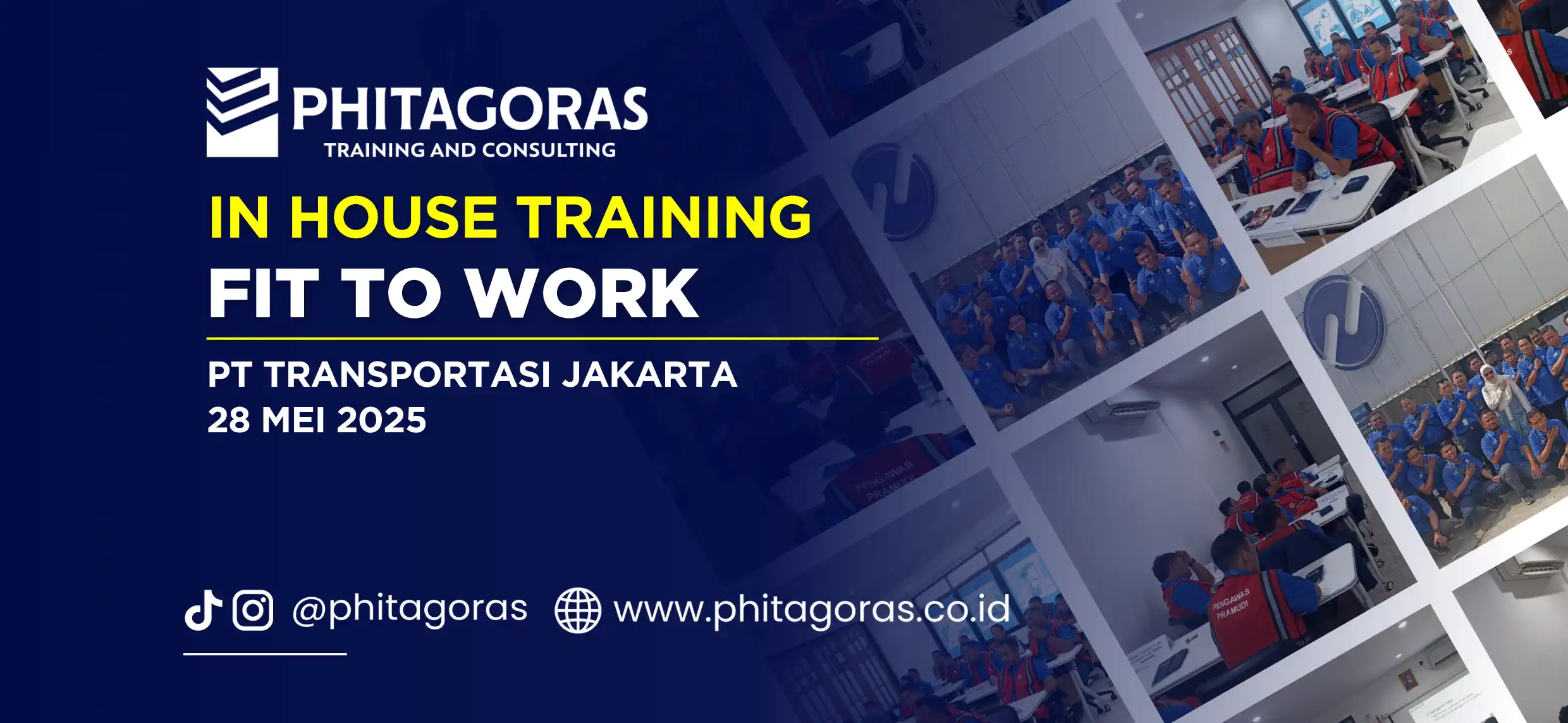 PHITAGORAS
TRAINING AND CONSULTING

IN HOUSE TRAINING
FIT TO WORK

PT TRANSPORTASI JAKARTA
28 MEI 2025

@phitagoras www.phitagoras.co.id

PENGAWAS PRAMUDI

PENGAWAS PRAMUDI